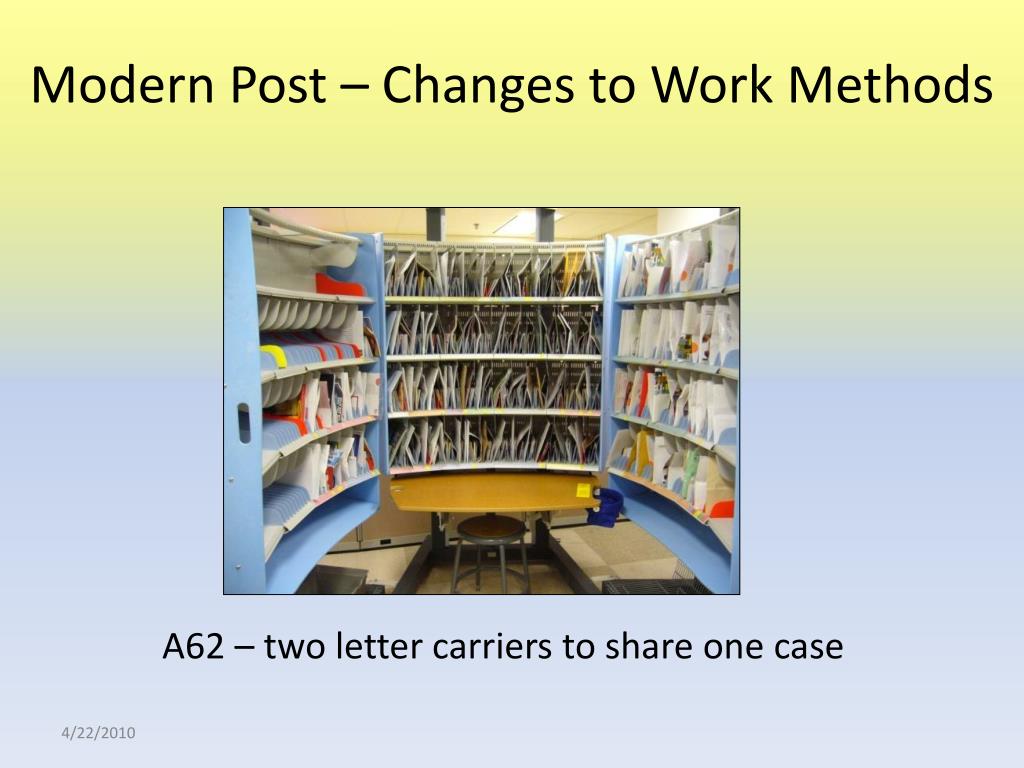 Modern Post – Changes to Work Methods

A62 – two letter carriers to share one case

4/22/2010